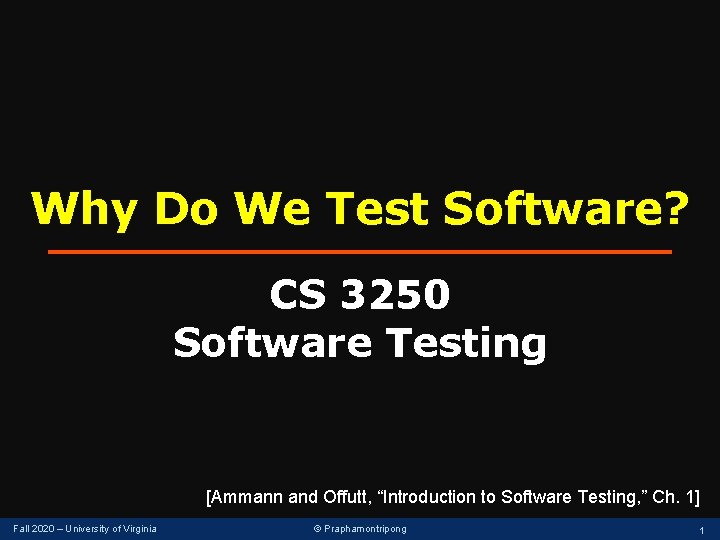 Why Do We Test Software?

CS 3250
Software Testing

[Ammann and Offutt, “Introduction to Software Testing,” Ch. 1]

Fall 2020 – University of Virginia

© Praphamontripong

1